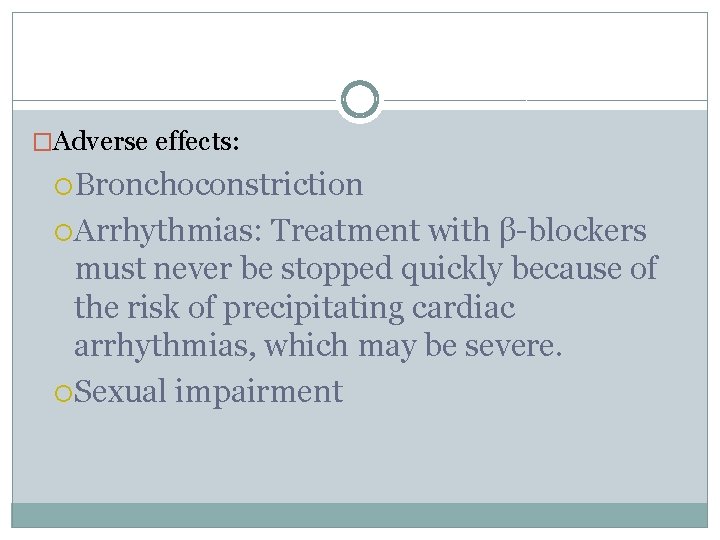 Adverse effects:

Bronchoconstriction

Arrhythmias: Treatment with β-blockers must never be stopped quickly because of the risk of precipitating cardiac arrhythmias, which may be severe.

Sexual impairment